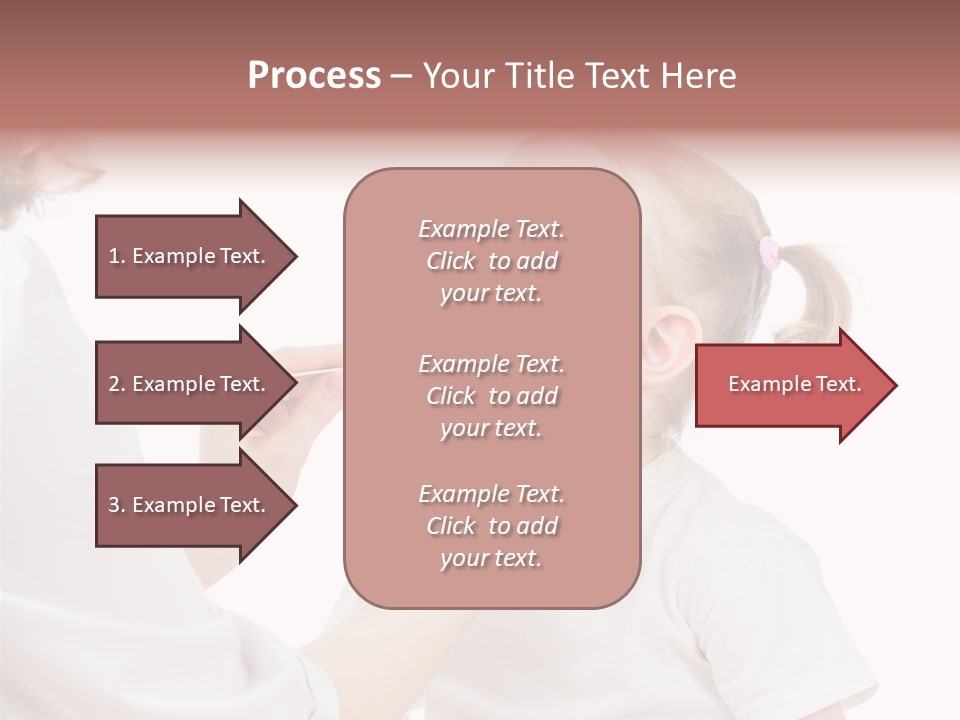 Process – Your Title Text Here

1. Example Text.

2. Example Text.

3. Example Text.

Example Text. Click to add your text.

Example Text. Click to add your text.

Example Text. Click to add your text.

Example Text.